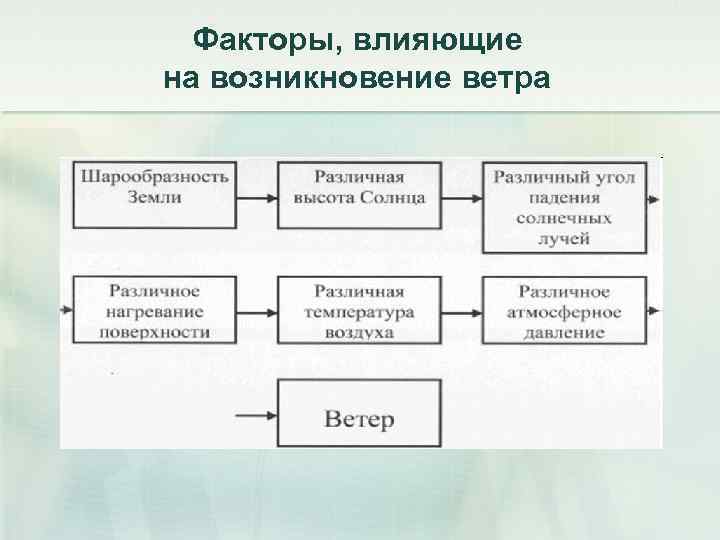 Факторы, влияющие на возникновение ветра

Шарообразность Земли

Различная высота Солнца

Различный угол падения солнечных лучей

Различное нагревание поверхности

Различная температура воздуха

Различное атмосферное давление

Ветер